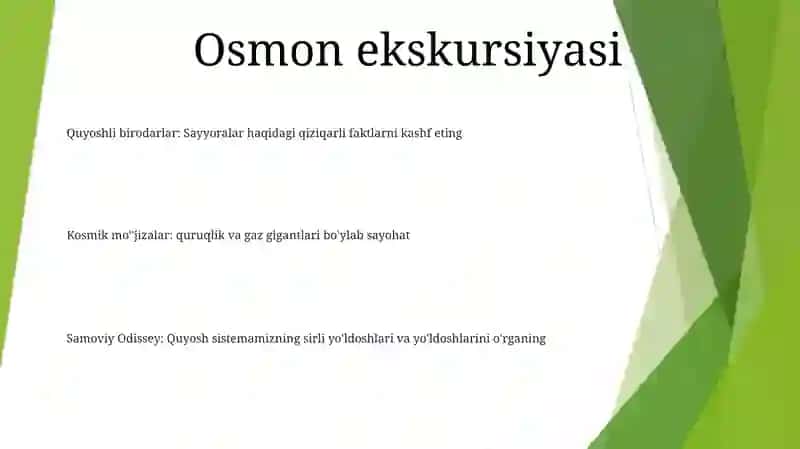 Osmon ekskursiyasi

Quyoshli birodarlar: Sayyoralar haqidagi qiziqarli faktlarni kashf eting

Kosmik mo''jizalar: quruqlik va gaz gigantlari bo'ylab sayohat

Samoviy Odissey: Quyosh sistemamizning sirli yo'ldoshlari va yo'ldoshlarini o'rganing